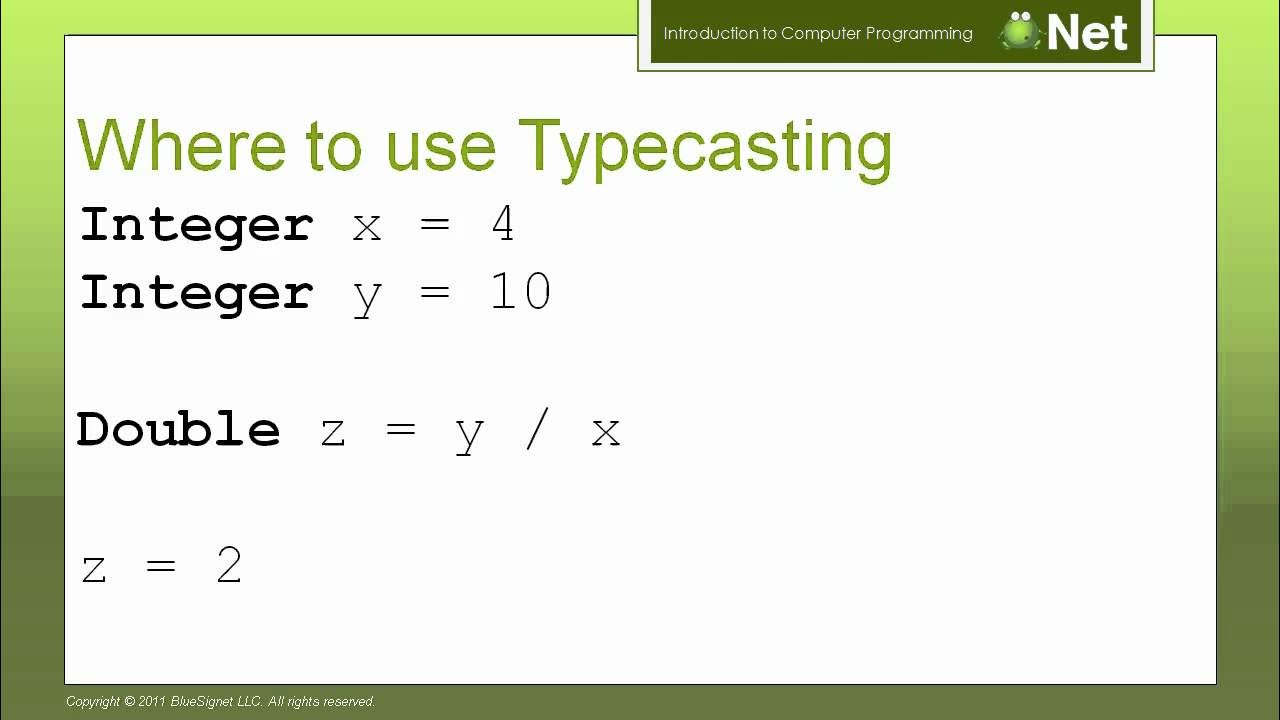 Introduction to Computer Programming

Net

Where to use Typecasting

Integer x = 4
Integer y = 10

Double z = y / x

z = 2

Copyright © 2011 BlueSignet LLC. All rights reserved.